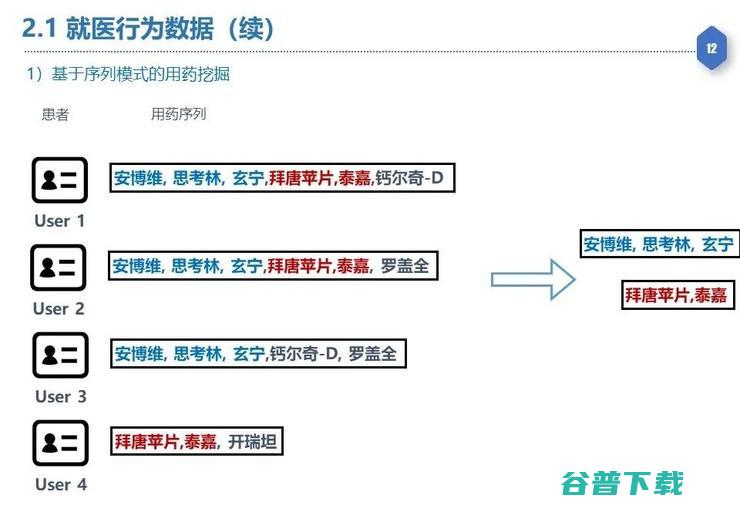 2.1 就医行为数据（续）

12

1）基于序列模式的用药挖掘

患者

用药序列

安博维, 思考林, 玄宁,拜唐苹片,泰嘉,钙尔奇-D

User 1

安博维, 思考林, 玄宁,拜唐苹片,泰嘉, 罗盖全

User 2

安博维, 思考林, 玄宁,钙尔奇-D, 罗盖全

User 3

拜唐苹片,泰嘉, 开瑞坦

User 4

安博维, 思考林, 玄宁

拜唐苹片,泰嘉

谷普下载